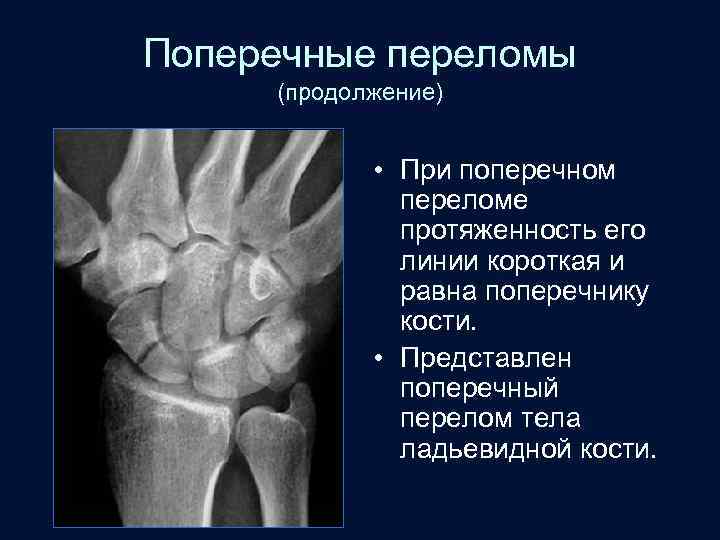 Поперечные переломы
(продолжение)

• При поперечном переломе протяженность его линии короткая и равна поперечнику кости.

• Представлен поперечный перелом тела ладьевидной кости.